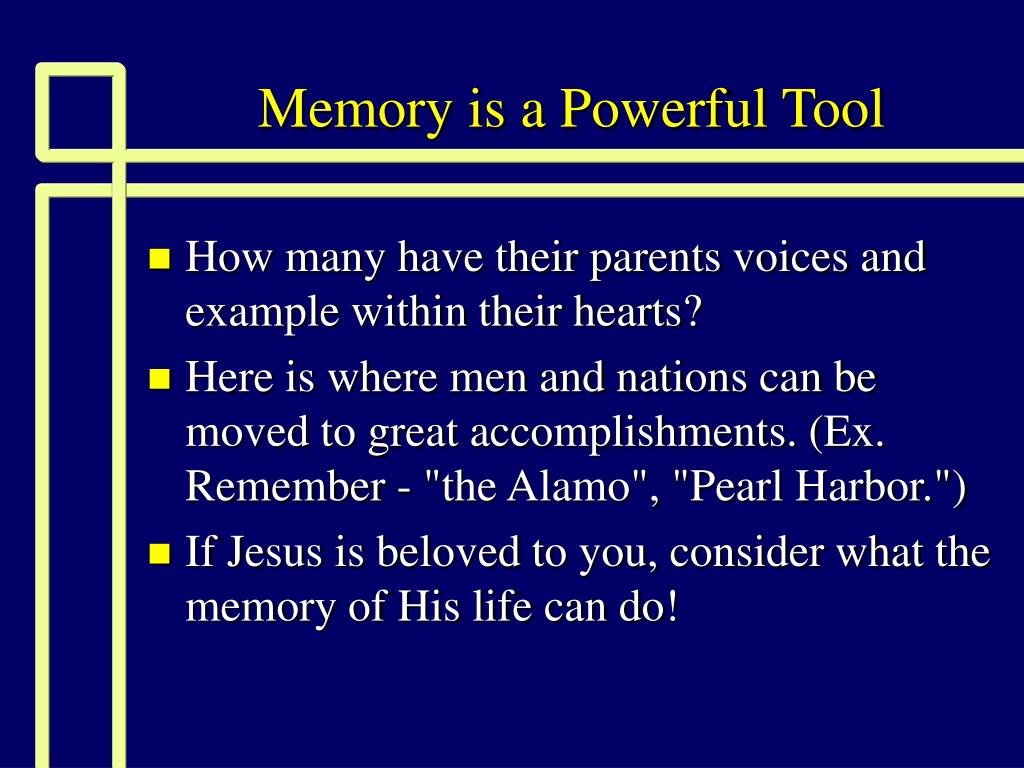 Memory is a Powerful Tool

- How many have their parents voices and example within their hearts?
- Here is where men and nations can be moved to great accomplishments. (Ex. Remember - "the Alamo", "Pearl Harbor.")
- If Jesus is beloved to you, consider what the memory of His life can do!